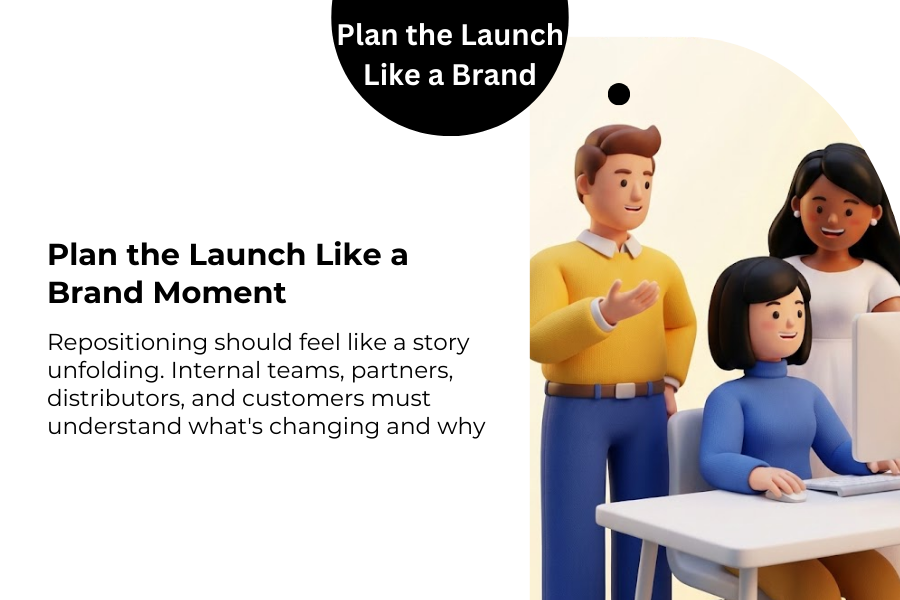 Plan the Launch Like a Brand

Plan the Launch Like a Brand Moment

Repositioning should feel like a story unfolding. Internal teams, partners, distributors, and customers must understand what's changing and why